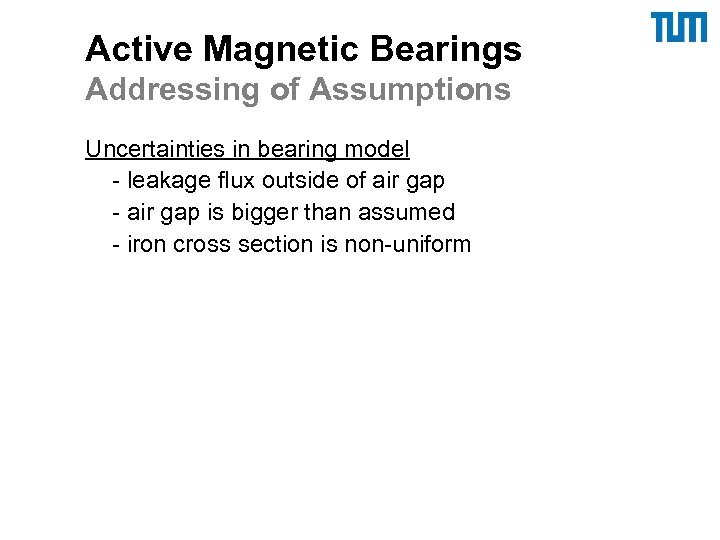 TUM

Active Magnetic Bearings
Addressing of Assumptions

Uncertainties in bearing model
- leakage flux outside of air gap
- air gap is bigger than assumed
- iron cross section is non-uniform